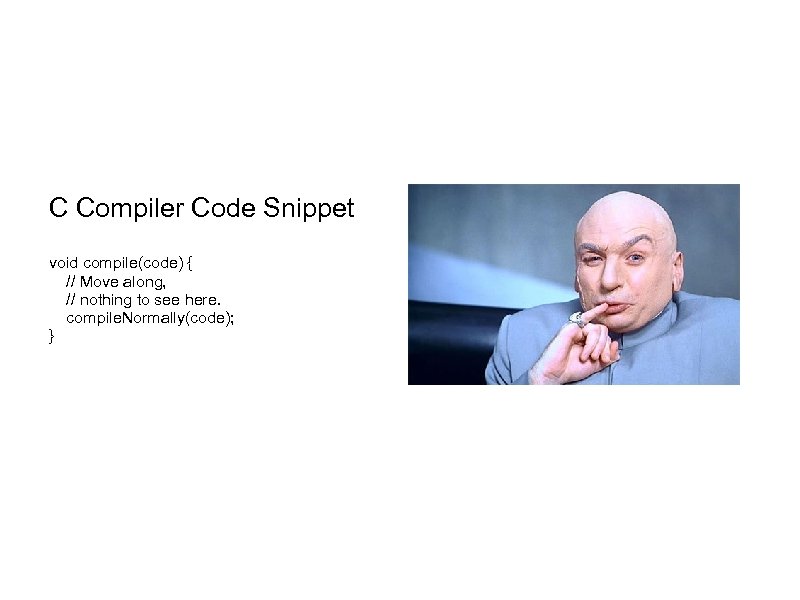 C Compiler Code Snippet

void compile(code) {
// Move along,
// nothing to see here.
compileNormally(code);
}